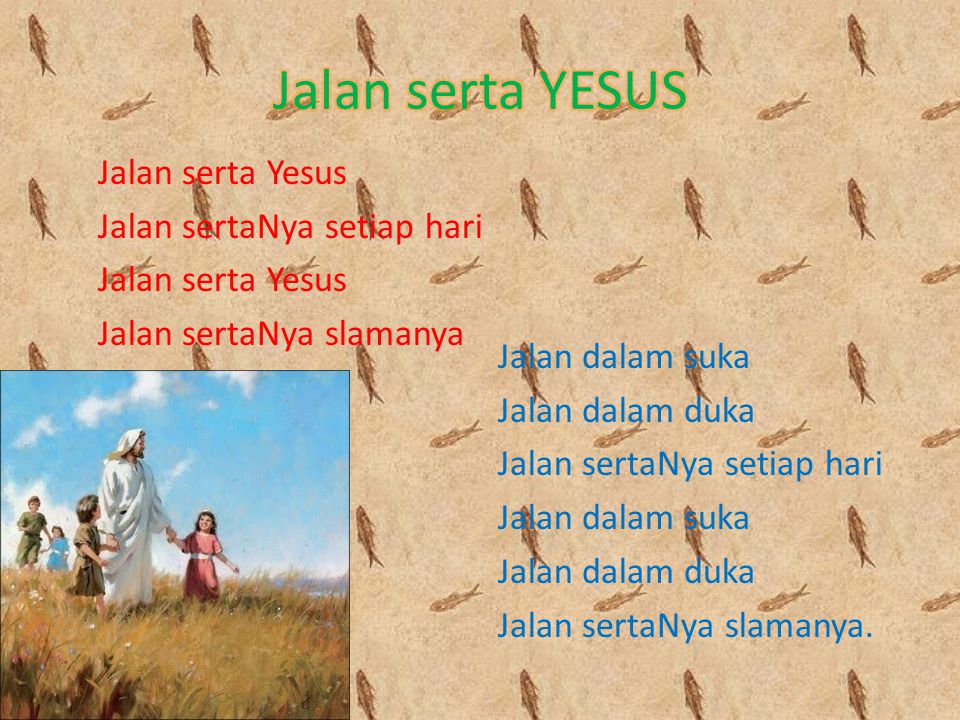 Jalan serta YESUS

Jalan serta Yesus
Jalan sertaNya setiap hari
Jalan serta Yesus
Jalan sertaNya slamanya

Jalan dalam suka
Jalan dalam duka
Jalan sertaNya setiap hari
Jalan dalam suka
Jalan dalam duka
Jalan sertaNya slamanya.